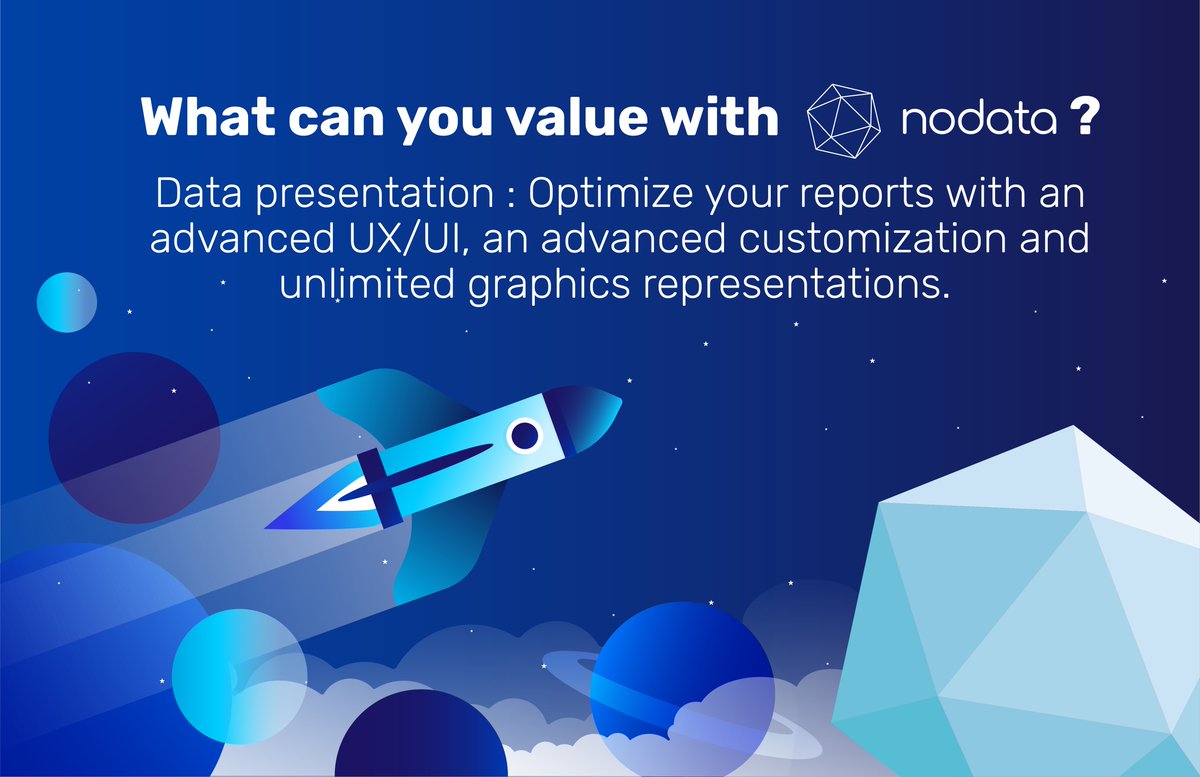 What can you value with nodata ?

Data presentation : Optimize your reports with an advanced UX/UI, an advanced customization and unlimited graphics representations.